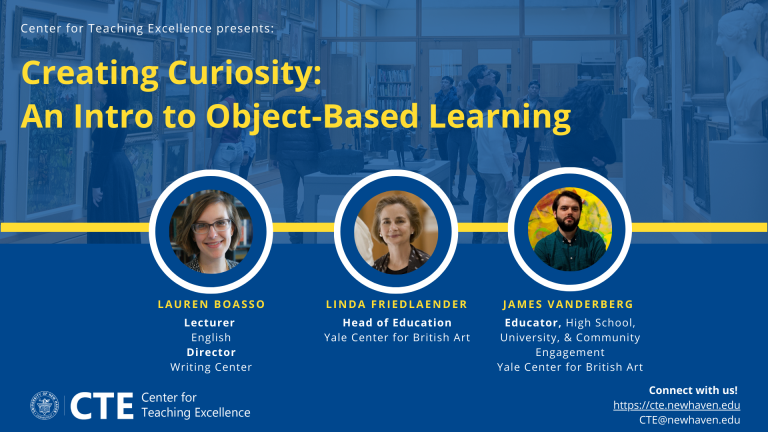 Center for Teaching Excellence presents:

Creating Curiosity: An Intro to Object-Based Learning

LAUREN BOASSO
Lecturer
English
Director
Writing Center

LINDA FRIEDLAENDER
Head of Education
Yale Center for British Art

JAMES VANDERBERG
Educator, High School, University, & Community Engagement
Yale Center for British Art

CTE Center for Teaching Excellence

Connect with us!
https://cte.newhaven.edu
CTE@newhaven.edu